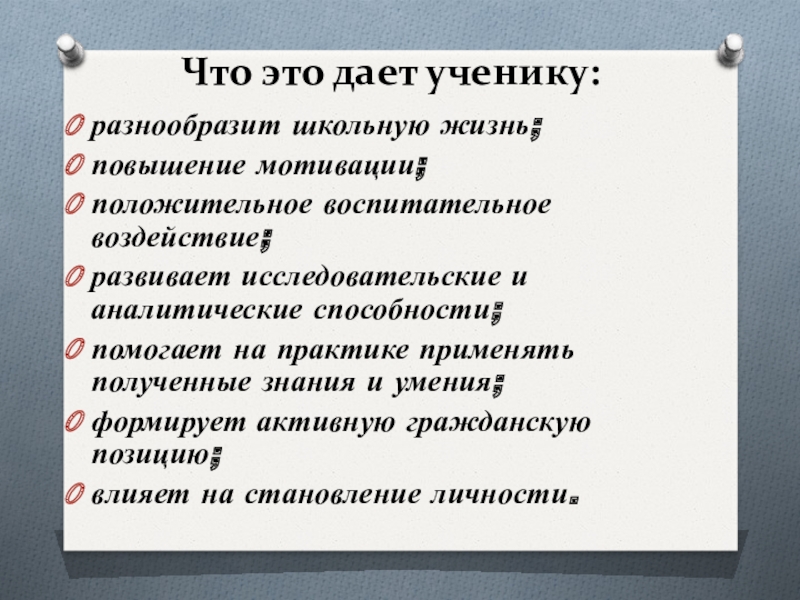 Что это дает ученику:

разнообразит школьную жизнь;

повышение мотивации;

положительное воспитательное воздействие;

развивает исследовательские и аналитические способности;

помогает на практике применять полученные знания и умения;

формирует активную гражданскую позицию;

влияет на становление личности.